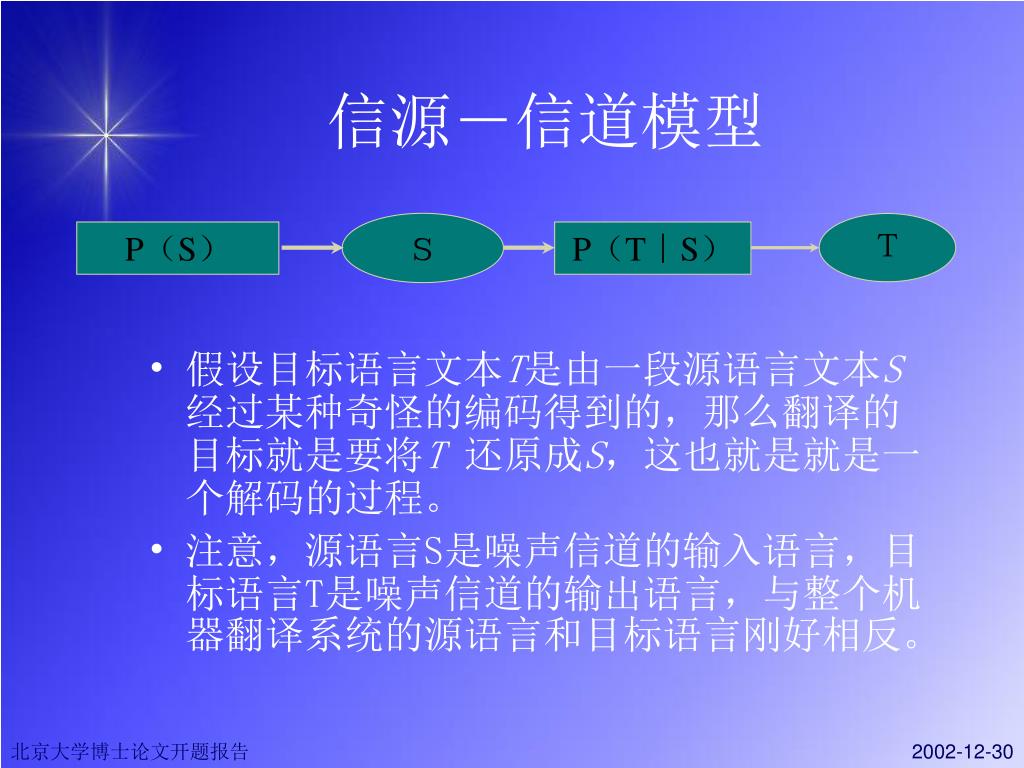 信源－信道模型

P（S）

S

P（T | S）

T

• 假设目标语言文本$T$是由一段源语言文本$S$经过某种奇怪的编码得到的，那么翻译的目标就是要将$T$ 还原成$S$，这也就是就是一个解码的过程。

• 注意，源语言S是噪声信道的输入语言，目标语言T是噪声信道的输出语言，与整个机器翻译系统的源语言和目标语言刚好相反。

北京大学博士论文开题报告

2002-12-30